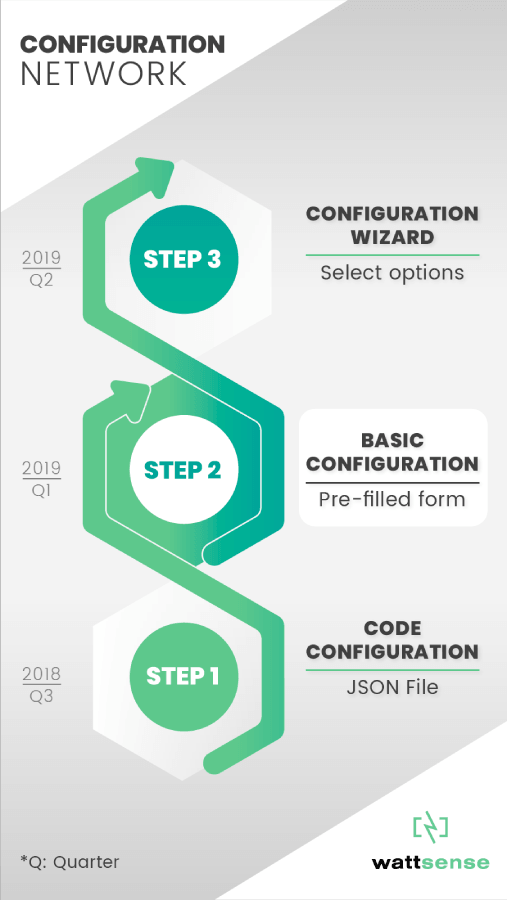 CONFIGURATION
NETWORK

2019
Q2

STEP 3

CONFIGURATION WIZARD
Select options

2019
Q1

STEP 2

BASIC CONFIGURATION
Pre-filled form

2018
Q3

STEP 1

CODE CONFIGURATION
JSON File

*Q: Quarter

wattsense